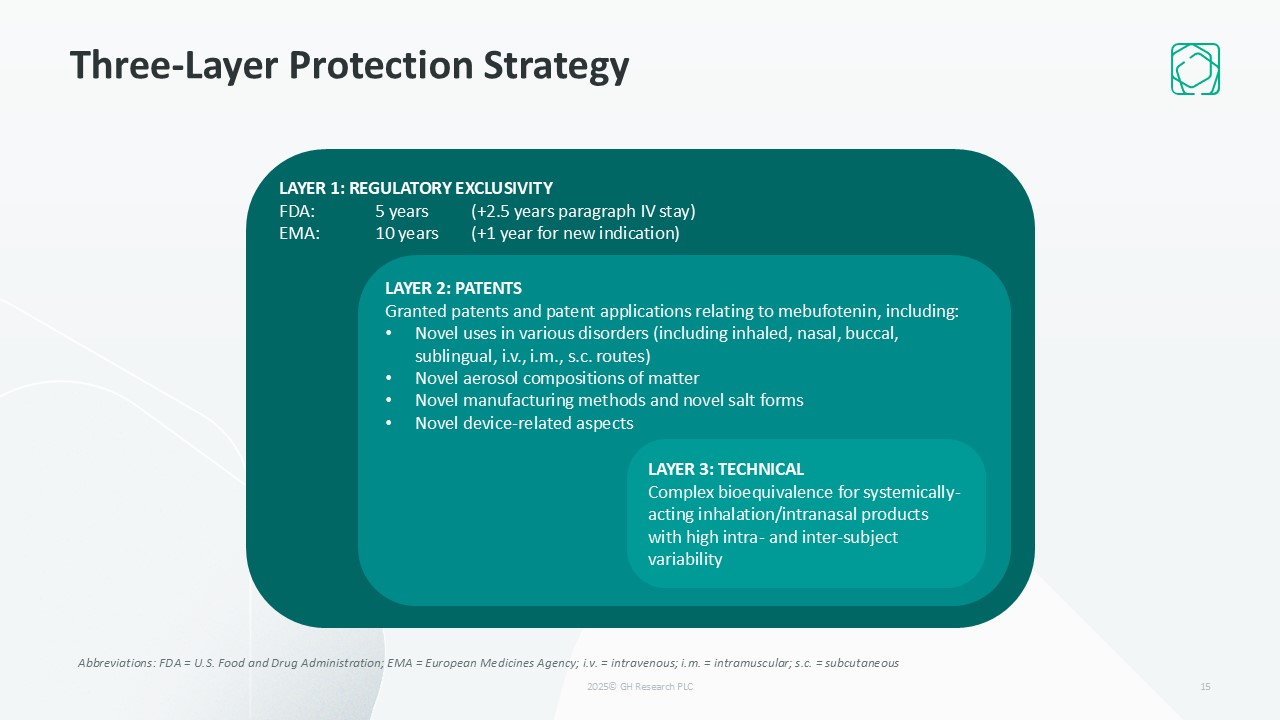 Three-Layer Protection Strategy

LAYER 1: REGULATORY EXCLUSIVITY
FDA: 5 years (+2.5 years paragraph IV stay)
EMA: 10 years (+1 year for new indication)

LAYER 2: PATENTS
Granted patents and patent applications relating to mebufotenin, including:
• Novel uses in various disorders (including inhaled, nasal, buccal, sublingual, i.v., i.m., s.c. routes)
• Novel aerosol compositions of matter
• Novel manufacturing methods and novel salt forms
• Novel device-related aspects

LAYER 3: TECHNICAL
Complex bioequivalence for systemically-acting inhalation/intranasal products with high intra- and inter-subject variability

Abbreviations: FDA = U.S. Food and Drug Administration; EMA = European Medicines Agency; i.v. = intravenous; i.m. = intramuscular; s.c. = subcutaneous

2025© GH Research PLC

15